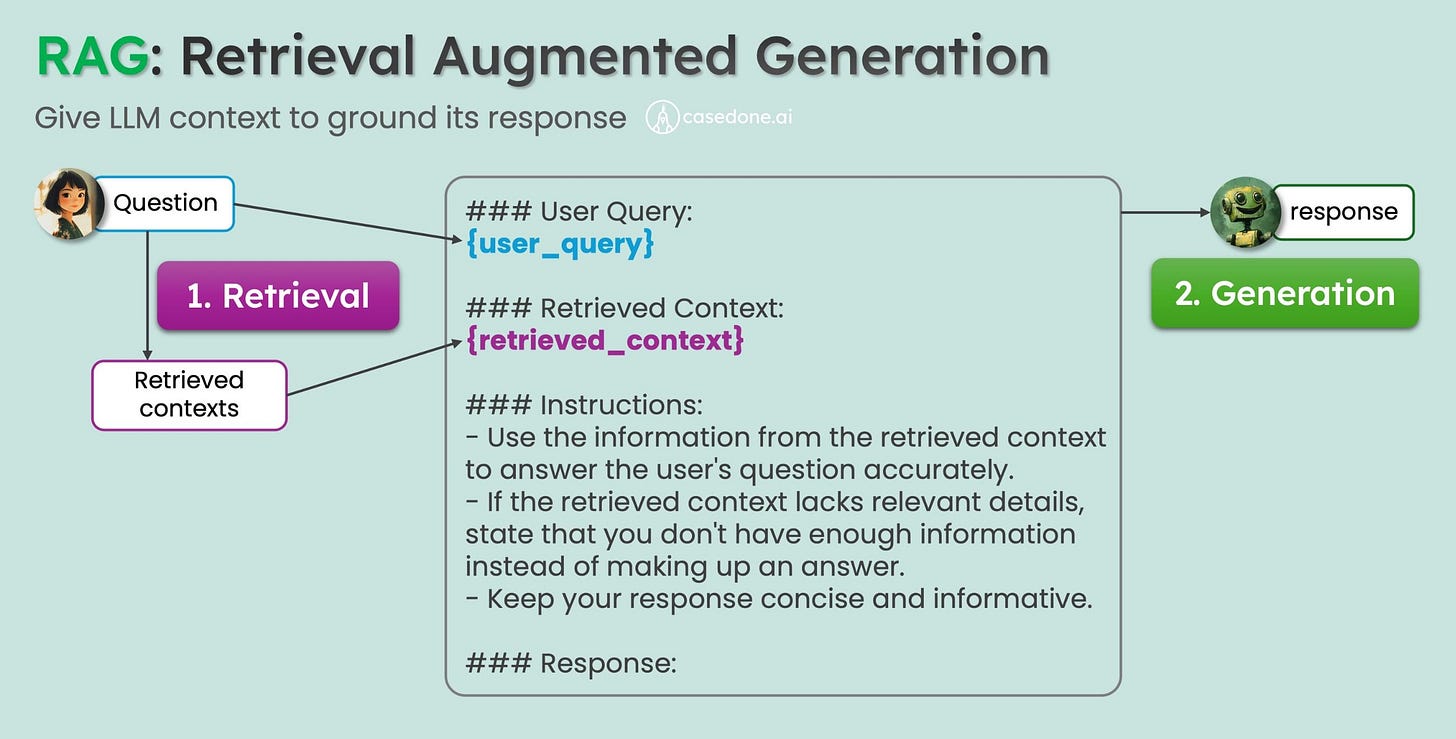 RAG: Retrieval Augmented Generation

Give LLM context to ground its response casedone.ai

Question

1. Retrieval

Retrieved contexts

### User Query:
{user_query}

### Retrieved Context:
{retrieved_context}

### Instructions:
- Use the information from the retrieved context to answer the user's question accurately.
- If the retrieved context lacks relevant details, state that you don't have enough information instead of making up an answer.
- Keep your response concise and informative.

### Response:

response

2. Generation